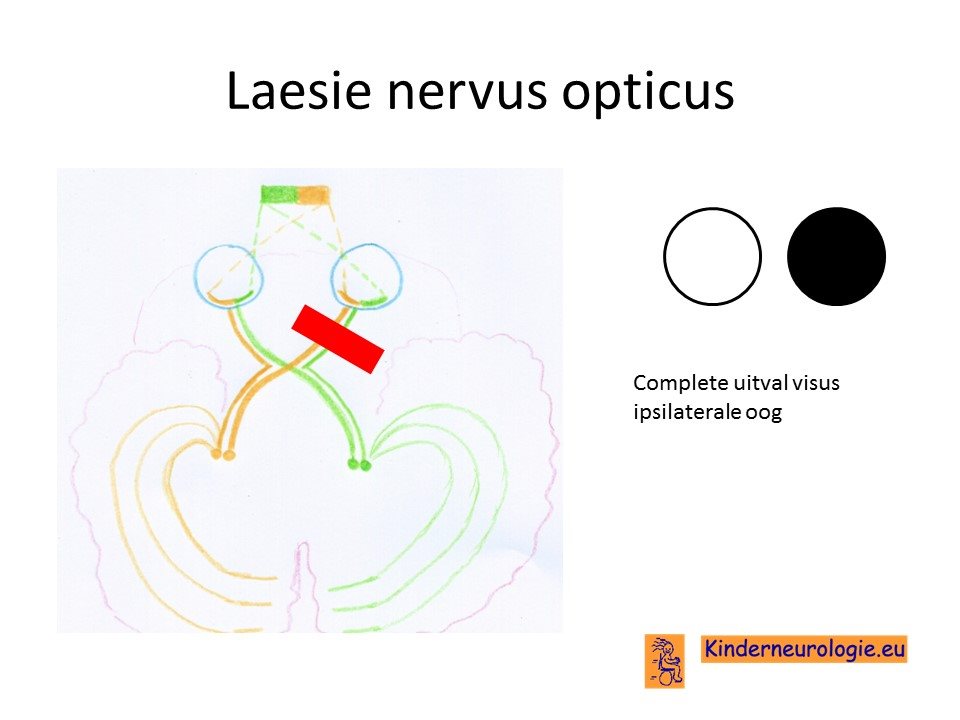 Laesie nervus opticus

Complete uitval visus ipsilaterale oog

Kinderneurologie.eu